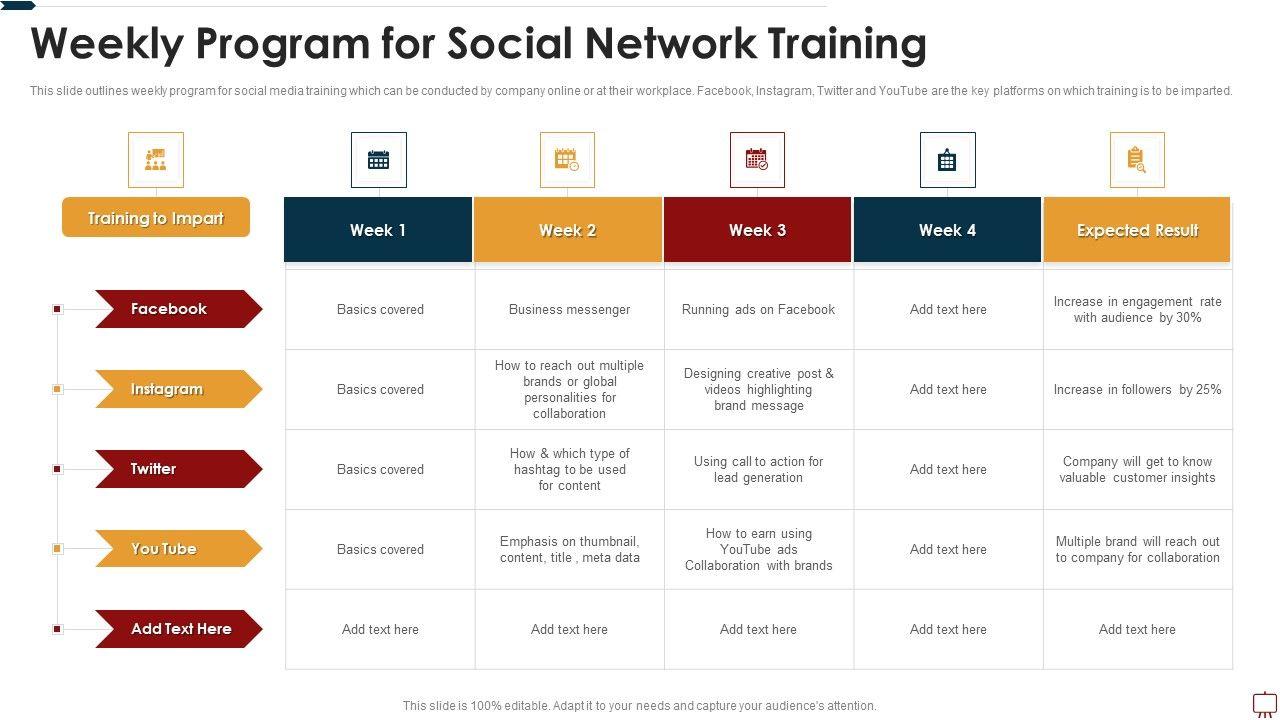 Weekly Program for Social Network Training

This slide outlines weekly program for social media training which can be conducted by company online or at their workplace. Facebook, Instagram, Twitter and YouTube are the key platforms on which training is to be imparted.

| Training to Impart | Week 1 | Week 2 | Week 3 | Week 4 | Expected Result |
|---|---|---|---|---|---|
| Facebook | Basics covered | Business messenger | Running ads on Facebook | Add text here | Increase in engagement rate with audience by 30% |
| Instagram | Basics covered | How to reach out multiple brands or global personalities for collaboration | Designing creative post & videos highlighting brand message | Add text here | Increase in followers by 25% |
| Twitter | Basics covered | How & which type of hashtag to be used for content | Using call to action for lead generation | Add text here | Company will get to know valuable customer insights |
| You Tube | Basics covered | Emphasis on thumbnail, content, title , meta data | How to earn using YouTube ads Collaboration with brands | Add text here | Multiple brand will reach out to company for collaboration |
| Add Text Here | Add text here | Add text here | Add text here | Add text here | Add text here |

This slide is 100% editable. Adapt it to your needs and capture your audience's attention.